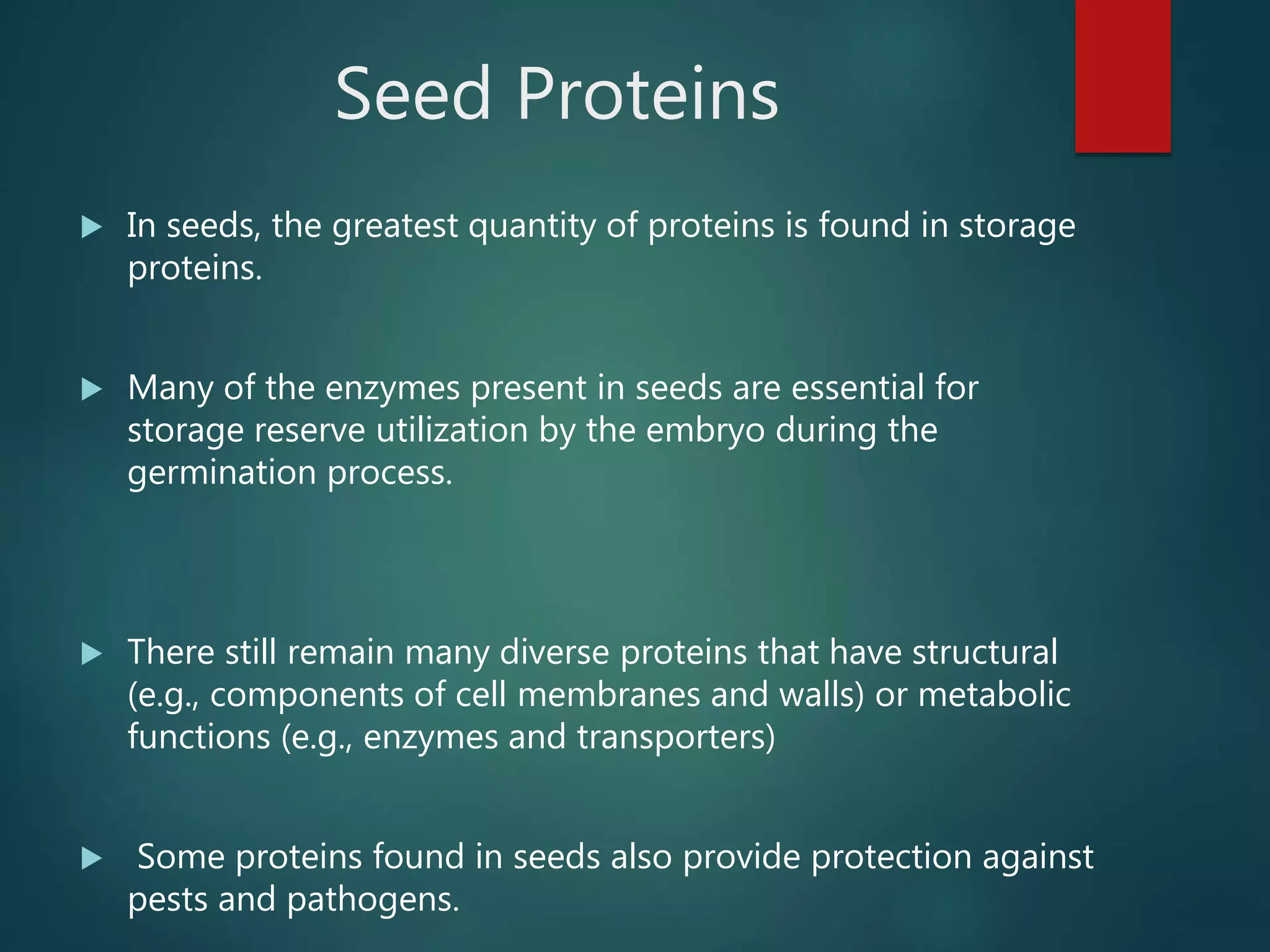 Seed Proteins

▶ In seeds, the greatest quantity of proteins is found in storage proteins.

▶ Many of the enzymes present in seeds are essential for storage reserve utilization by the embryo during the germination process.

▶ There still remain many diverse proteins that have structural (e.g., components of cell membranes and walls) or metabolic functions (e.g., enzymes and transporters)

▶ Some proteins found in seeds also provide protection against pests and pathogens.